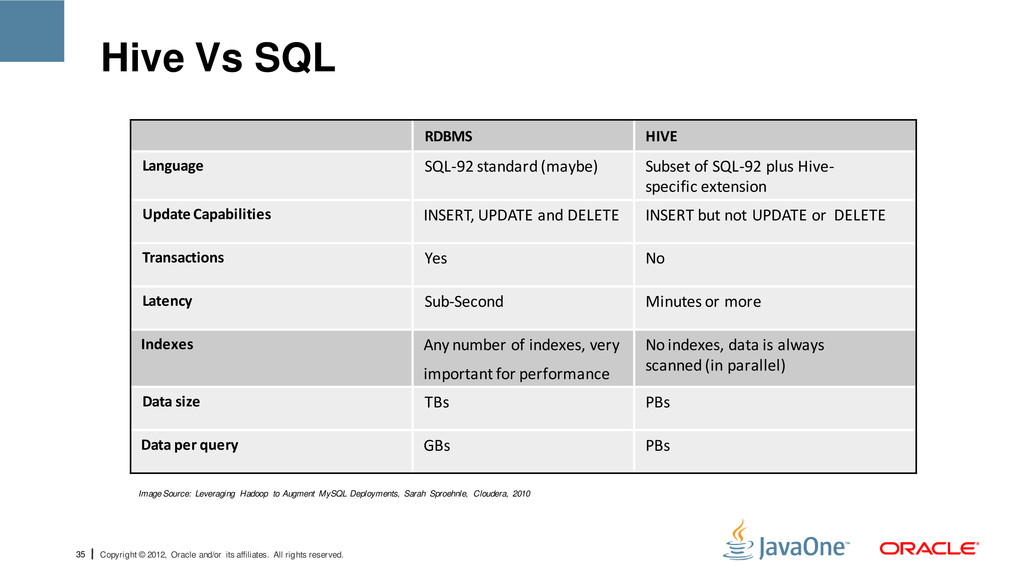 Hive Vs SQL

| | RDBMS | HIVE |
|---|---|---|
| Language | SQL-92 standard (maybe) | Subset of SQL-92 plus Hive-specific extension |
| Update Capabilities | INSERT, UPDATE and DELETE | INSERT but not UPDATE or DELETE |
| Transactions | Yes | No |
| Latency | Sub-Second | Minutes or more |
| Indexes | Any number of indexes, very important for performance | No indexes, data is always scanned (in parallel) |
| Data size | TBs | PBs |
| Data per query | GBs | PBs |

Image Source: Leveraging Hadoop to Augment MySQL Deployments, Sarah Sproehnle, Cloudera, 2010

35 | Copyright © 2012, Oracle and/or its affiliates. All rights reserved.

JavaOne™

ORACLE®